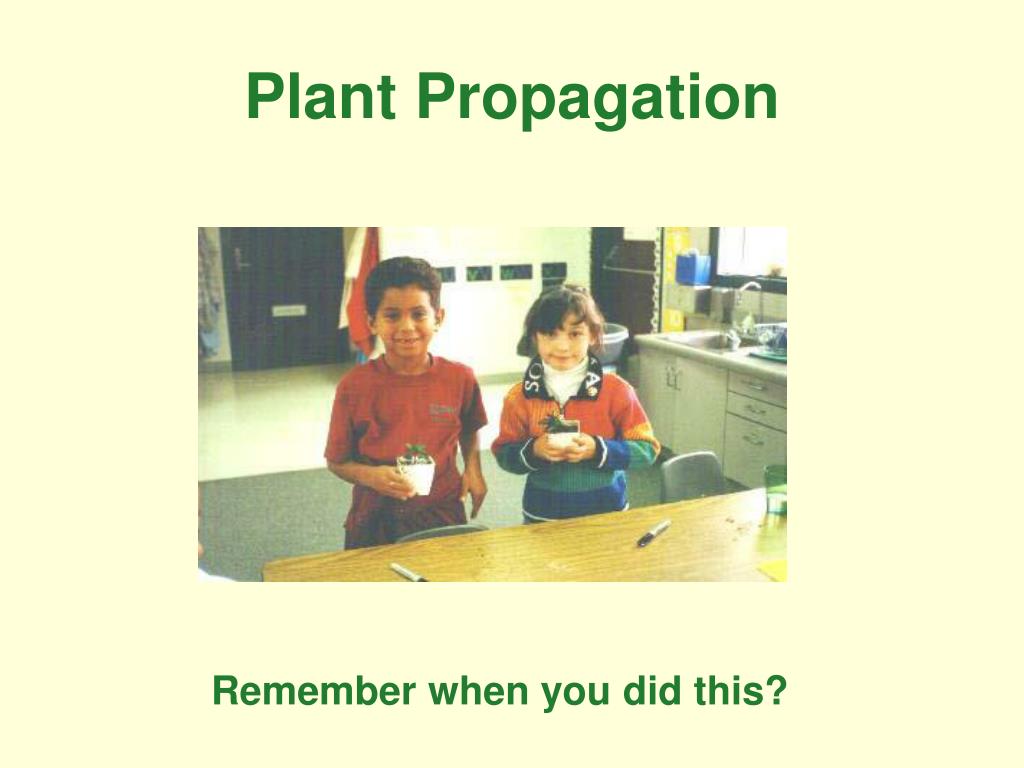 Plant Propagation

Remember when you did this?